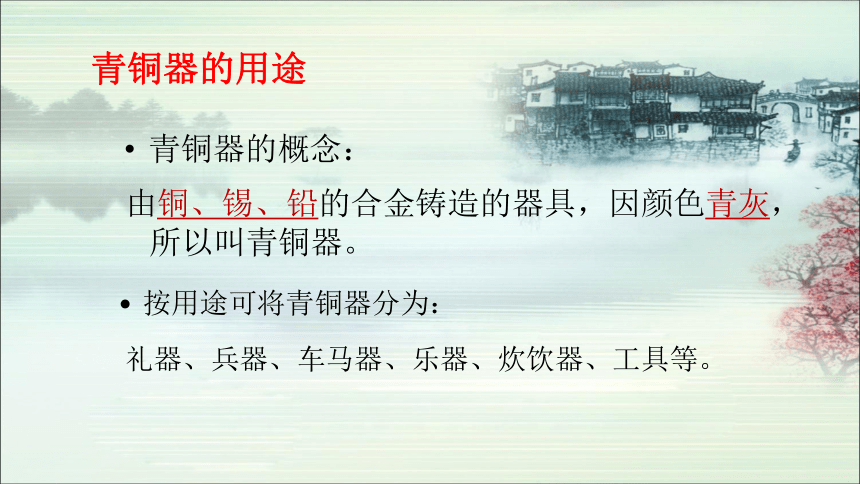 青铜器的用途

• 青铜器的概念：

由铜、锡、铅的合金铸造的器具，因颜色青灰，所以叫青铜器。

• 按用途可将青铜器分为：

礼器、兵器、车马器、乐器、炊饮器、工具等。